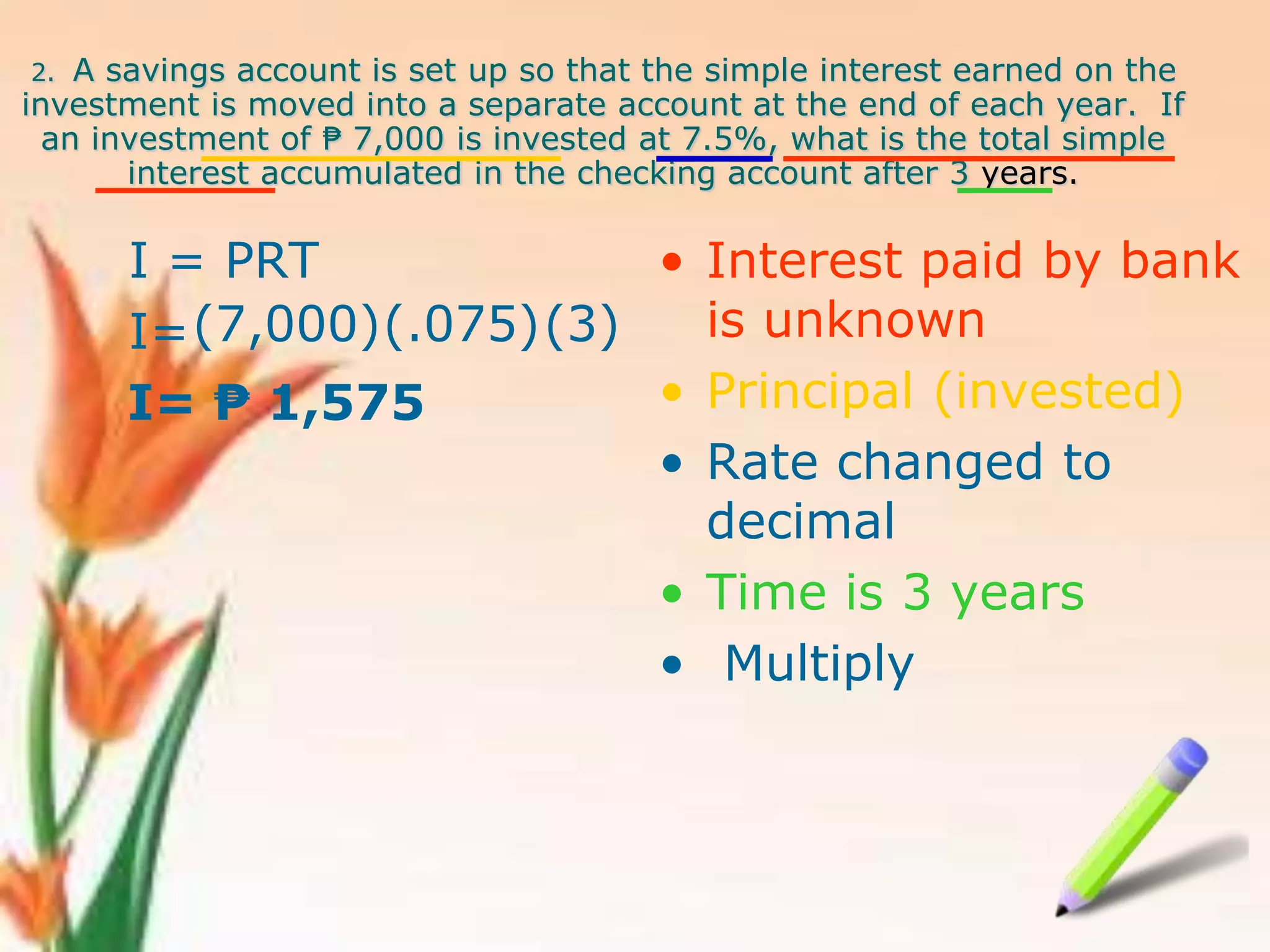 2. A savings account is set up so that the simple interest earned on the investment is moved into a separate account at the end of each year. If an investment of ₱ 7,000 is invested at 7.5%, what is the total simple interest accumulated in the checking account after 3 years.

I = PRT
I=(7,000)(.075)(3)
I= ₱ 1,575

• Interest paid by bank is unknown
• Principal (invested)
• Rate changed to decimal
• Time is 3 years
• Multiply